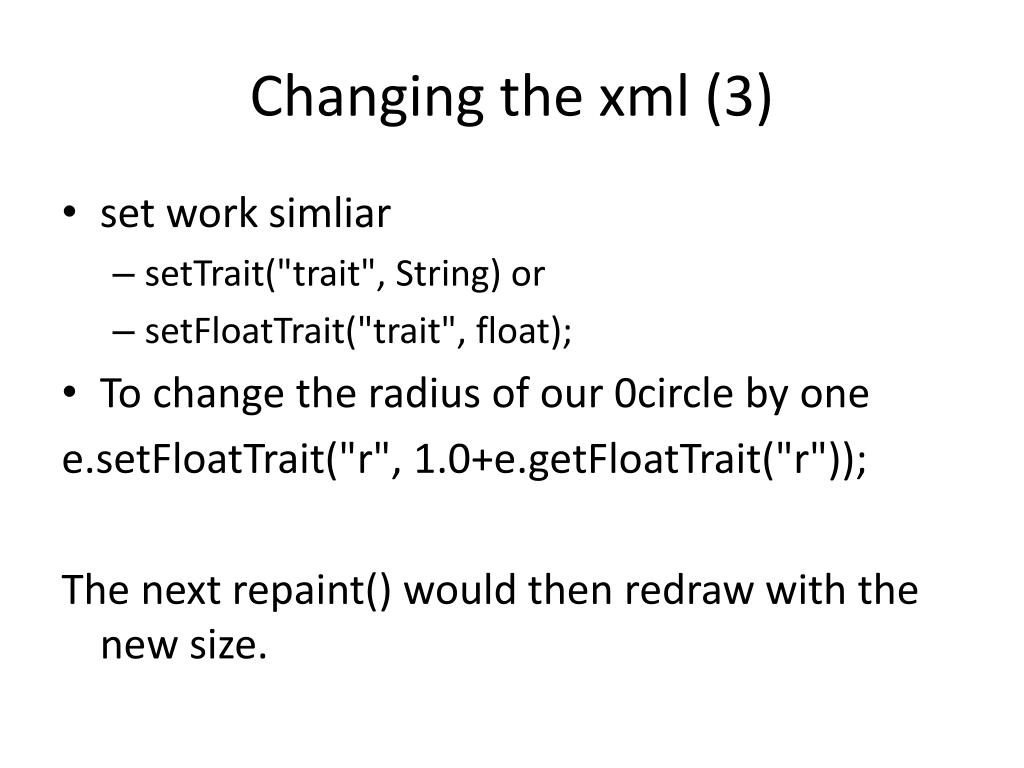 Changing the xml (3)

• set work simliar
– setTrait("trait", String) or
– setFloatTrait("trait", float);
• To change the radius of our 0circle by one

e.setFloatTrait("r", 1.0+e.getFloatTrait("r"));

The next repaint() would then redraw with the new size.